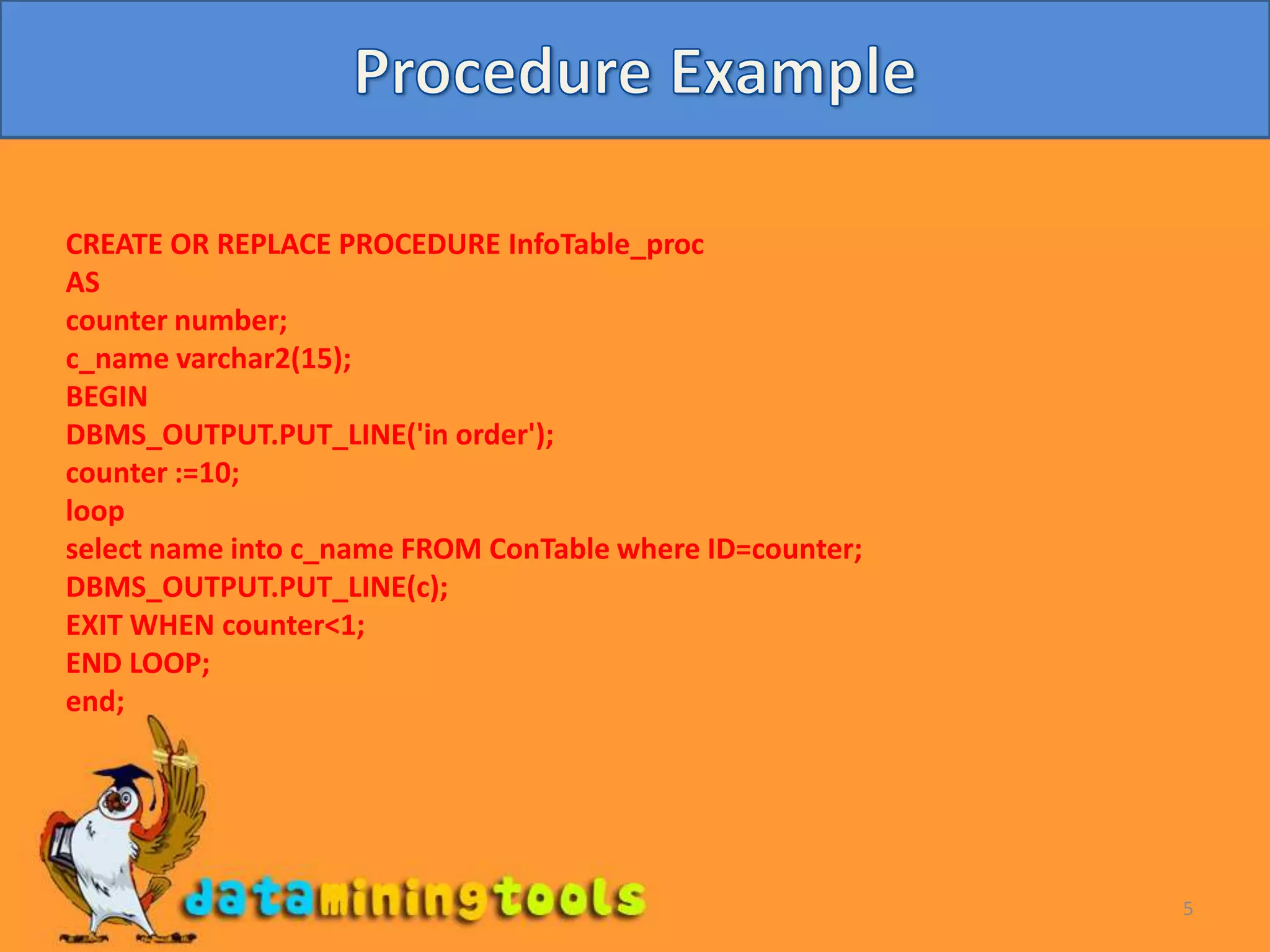 Procedure Example

CREATE OR REPLACE PROCEDURE InfoTable_proc
AS
counter number;
c_name varchar2(15);
BEGIN
DBMS_OUTPUT.PUT_LINE('in order');
counter :=10;
loop
select name into c_name FROM ConTable where ID=counter;
DBMS_OUTPUT.PUT_LINE(c);
EXIT WHEN counter<1;
END LOOP;
end;

dataminingtools

5